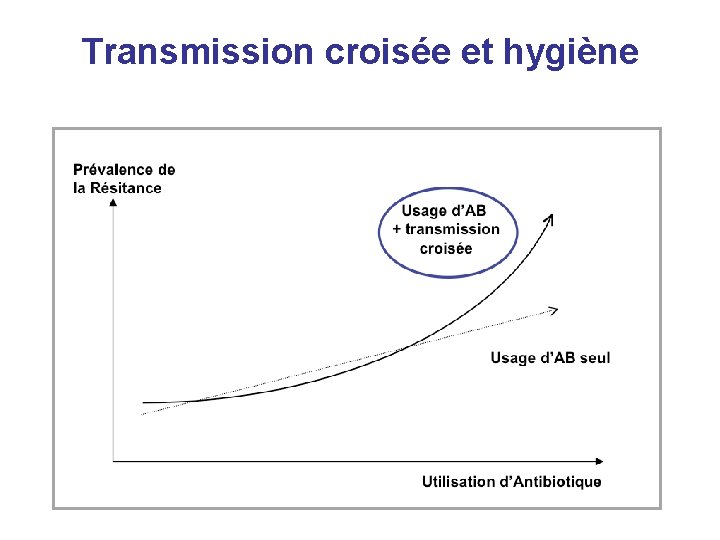 Transmission croisée et hygiène

Prévalence de la Résitance

Usage d'AB + transmission croisée

Usage d'AB seul

Utilisation d'Antibiotique